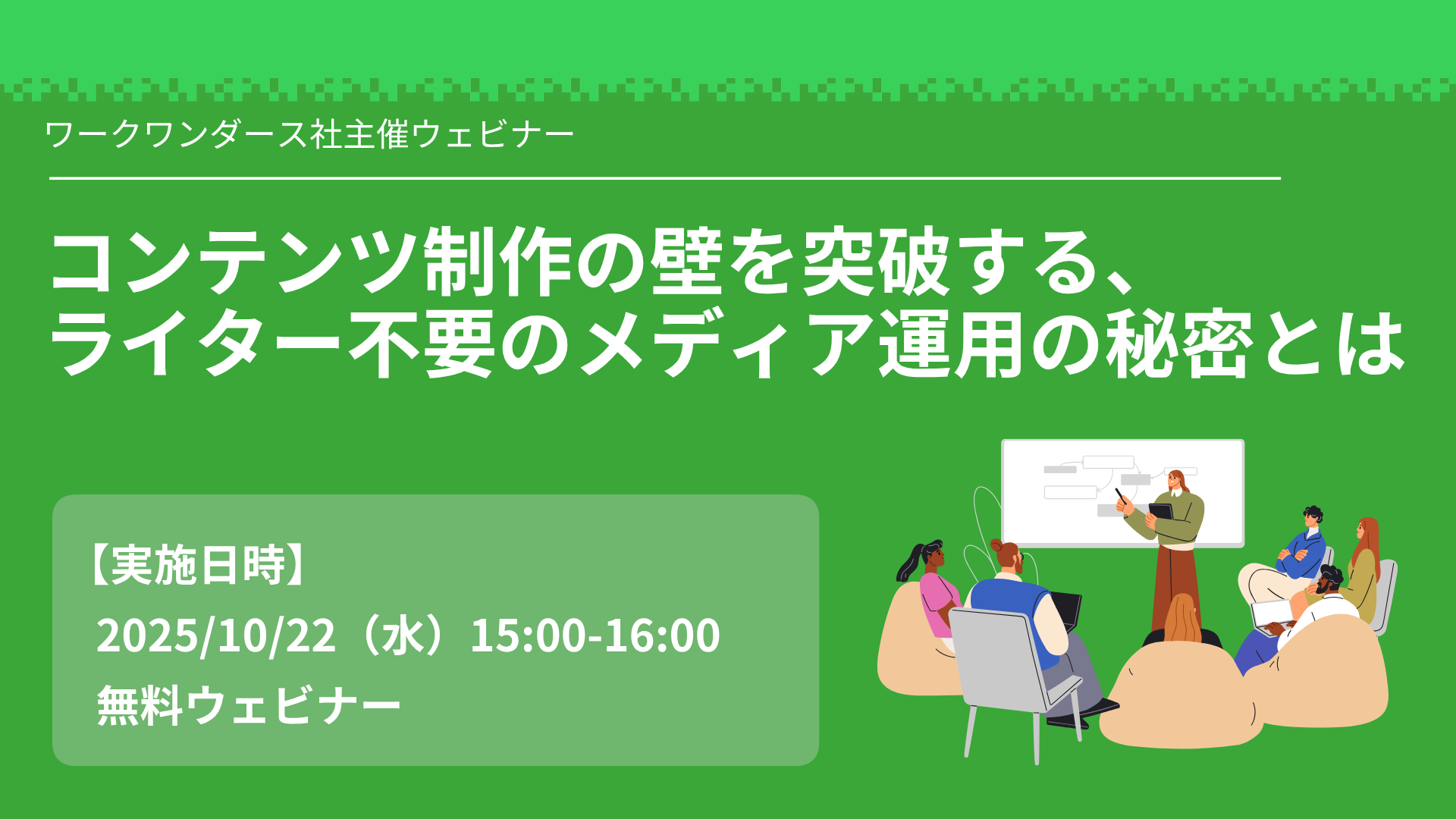 ワークワンダース社主催ウェビナー

コンテンツ制作の壁を突破する、
ライター不要のメディア運用の秘密とは

【実施日時】
2025/10/22（水）15:00-16:00
無料ウェビナー